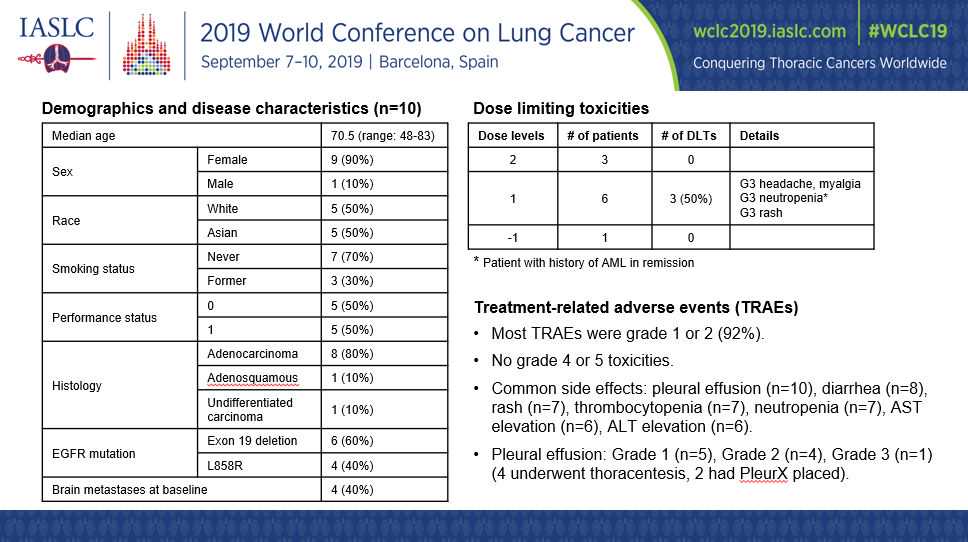 IASLC

2019 World Conference on Lung Cancer
September 7–10, 2019 | Barcelona, Spain

wclc2019.iaslc.com | #WCLC19
Conquering Thoracic Cancers Worldwide

Demographics and disease characteristics (n=10)

| Median age | | 70.5 (range: 48-83) |
|---|---|---|
| Sex | Female | 9 (90%) |
| | Male | 1 (10%) |
| Race | White | 5 (50%) |
| | Asian | 5 (50%) |
| Smoking status | Never | 7 (70%) |
| | Former | 3 (30%) |
| Performance status | 0 | 5 (50%) |
| | 1 | 5 (50%) |
| Histology | Adenocarcinoma | 8 (80%) |
| | Adenosquamous | 1 (10%) |
| | Undifferentiated carcinoma | 1 (10%) |
| EGFR mutation | Exon 19 deletion | 6 (60%) |
| | L858R | 4 (40%) |
| Brain metastases at baseline | | 4 (40%) |

Dose limiting toxicities

| Dose levels | # of patients | # of DLTs | Details |
|---|---|---|---|
| 2 | 3 | 0 | |
| 1 | 6 | 3 (50%) | G3 headache, myalgia G3 neutropenia* G3 rash |
| -1 | 1 | 0 | |

* Patient with history of AML in remission

Treatment-related adverse events (TRAEs)

• Most TRAEs were grade 1 or 2 (92%).

• No grade 4 or 5 toxicities.

• Common side effects: pleural effusion (n=10), diarrhea (n=8), rash (n=7), thrombocytopenia (n=7), neutropenia (n=7), AST elevation (n=6), ALT elevation (n=6).

• Pleural effusion: Grade 1 (n=5), Grade 2 (n=4), Grade 3 (n=1) (4 underwent thoracentesis, 2 had PleurX placed).